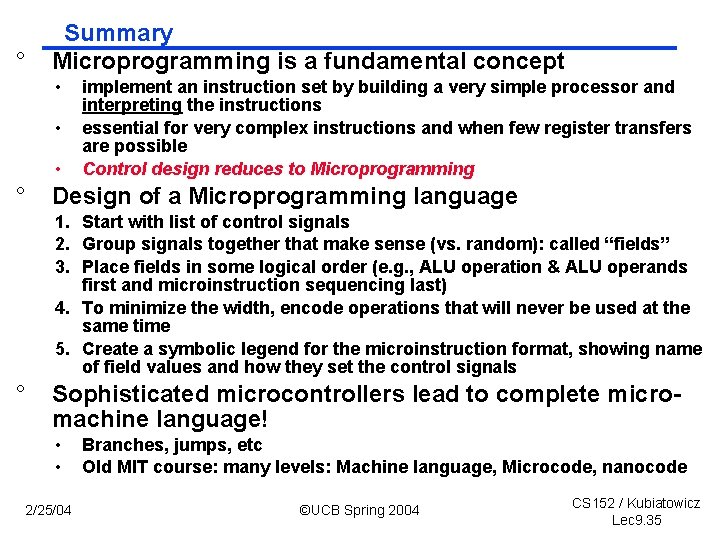 Summary

° Microprogramming is a fundamental concept
  • implement an instruction set by building a very simple processor and interpreting the instructions
  • essential for very complex instructions and when few register transfers are possible
  • Control design reduces to Microprogramming

° Design of a Microprogramming language
  1. Start with list of control signals
  2. Group signals together that make sense (vs. random): called “fields”
  3. Place fields in some logical order (e.g., ALU operation & ALU operands first and microinstruction sequencing last)
  4. To minimize the width, encode operations that will never be used at the same time
  5. Create a symbolic legend for the microinstruction format, showing name of field values and how they set the control signals

° Sophisticated microcontrollers lead to complete micro-machine language!
  • Branches, jumps, etc
  • Old MIT course: many levels: Machine language, Microcode, nanocode

2/25/04 ©UCB Spring 2004 CS152 / Kubiatowicz Lec9.35